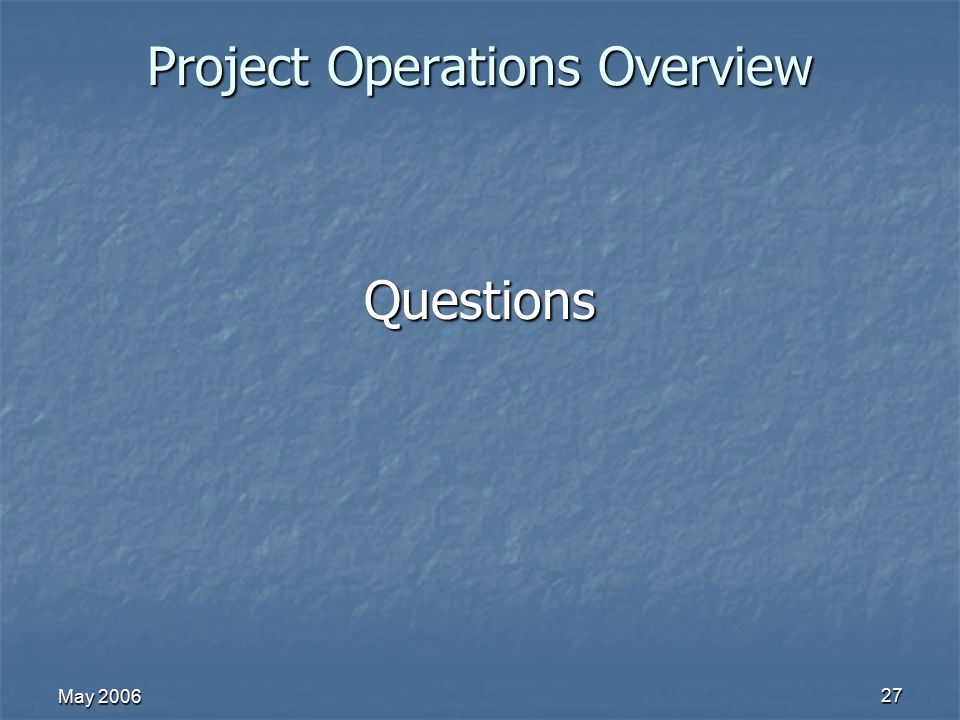 Project Operations Overview

Questions

May 2006

27